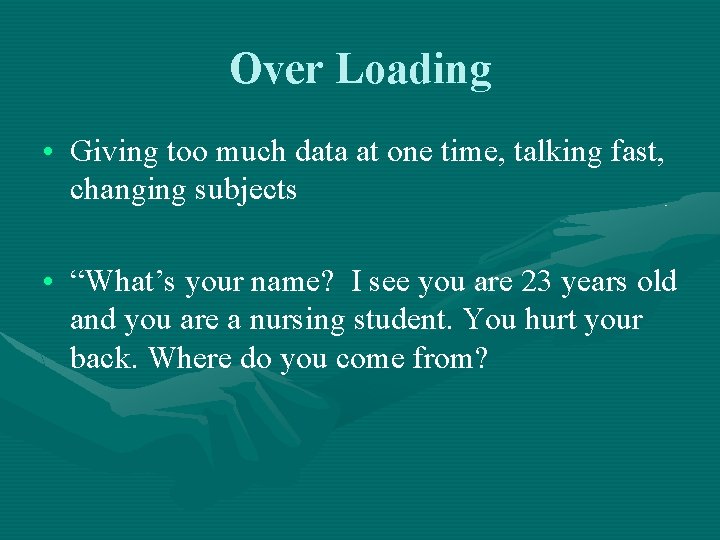 Over Loading

• Giving too much data at one time, talking fast, changing subjects

• “What’s your name? I see you are 23 years old and you are a nursing student. You hurt your back. Where do you come from?